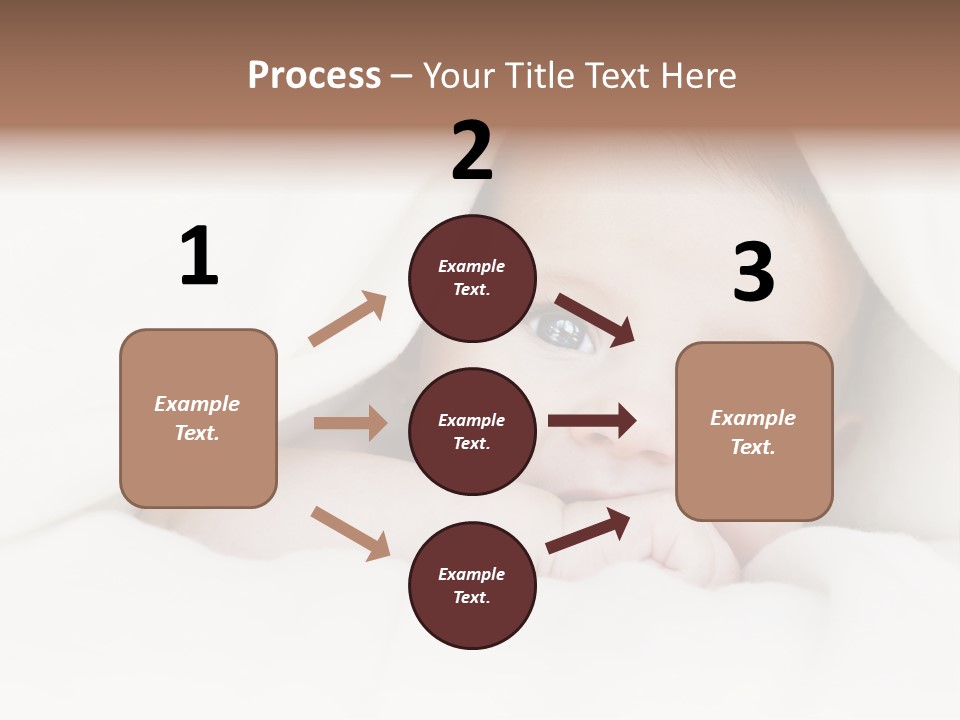 Process – Your Title Text Here

1

Example Text.

2

Example Text.

Example Text.

Example Text.

3

Example Text.